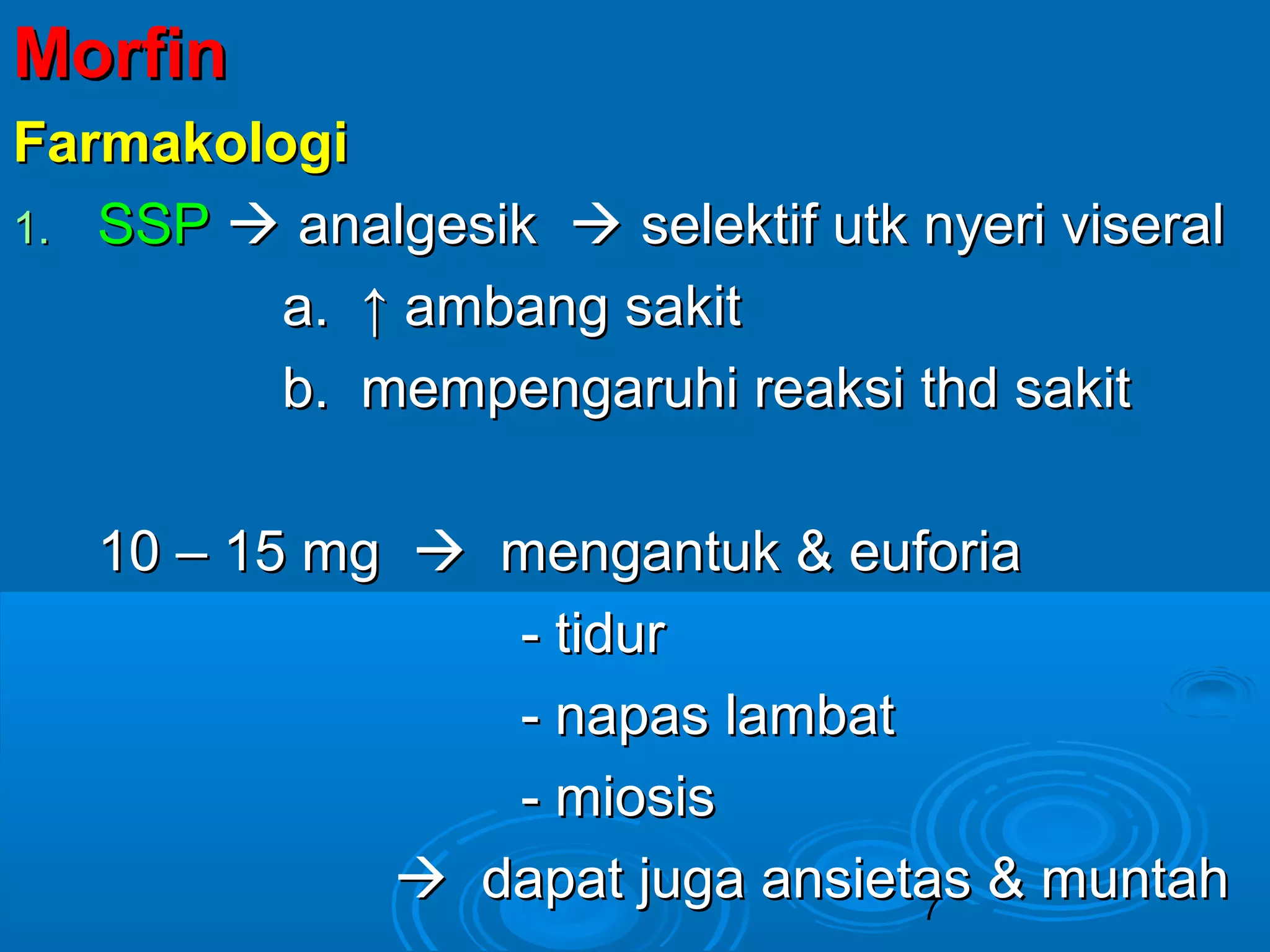 Morfin

Farmakologi

1. SSP → analgesik → selektif utk nyeri viseral

a. ↑ ambang sakit

b. mempengaruhi reaksi thd sakit

10 – 15 mg → mengantuk & euforia

- tidur

- napas lambat

- miosis

→ dapat juga ansietas & muntah

7